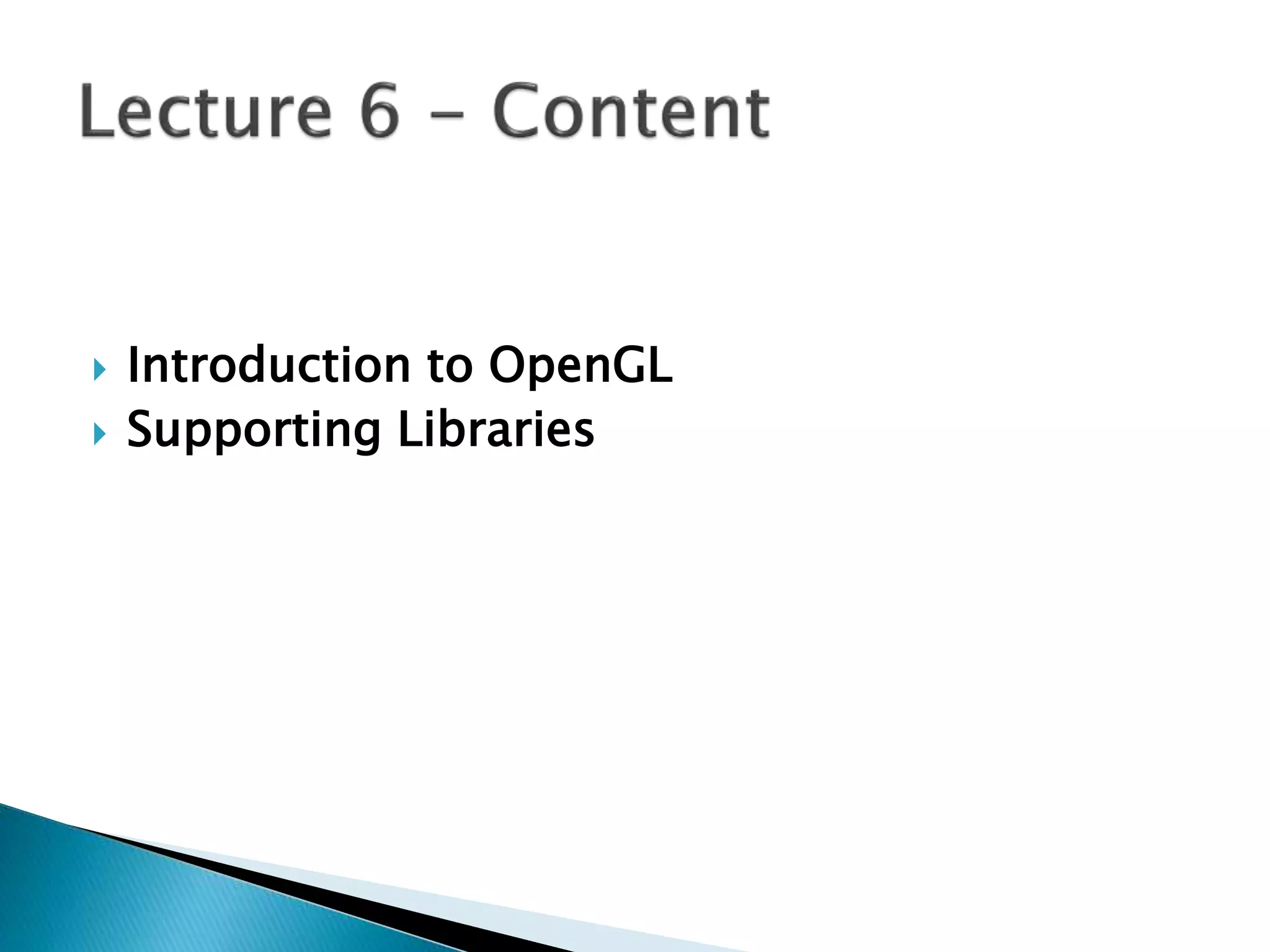 Lecture 6 – Content

Introduction to OpenGL
Supporting Libraries